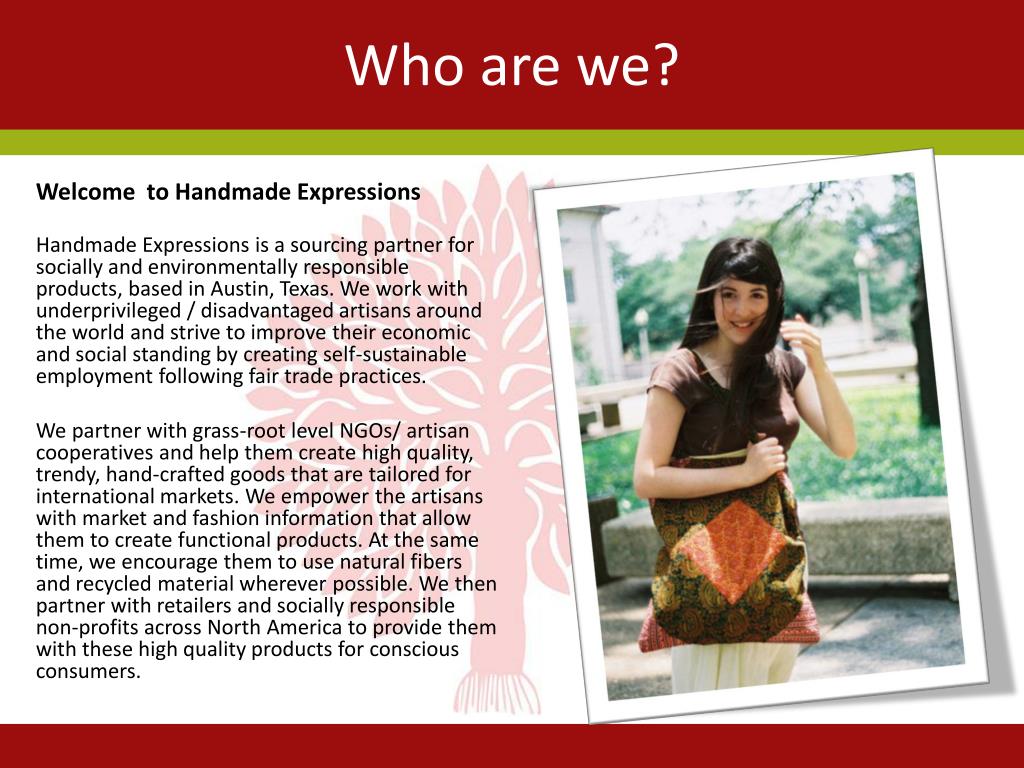 Who are we?

Welcome  to Handmade Expressions

Handmade Expressions is a sourcing partner for socially and environmentally responsible products, based in Austin, Texas. We work with underprivileged / disadvantaged artisans around the world and strive to improve their economic and social standing by creating self-sustainable employment following fair trade practices.

We partner with grass-root level NGOs/ artisan cooperatives and help them create high quality, trendy, hand-crafted goods that are tailored for international markets. We empower the artisans with market and fashion information that allow them to create functional products. At the same time, we encourage them to use natural fibers and recycled material wherever possible. We then partner with retailers and socially responsible non-profits across North America to provide them with these high quality products for conscious consumers.